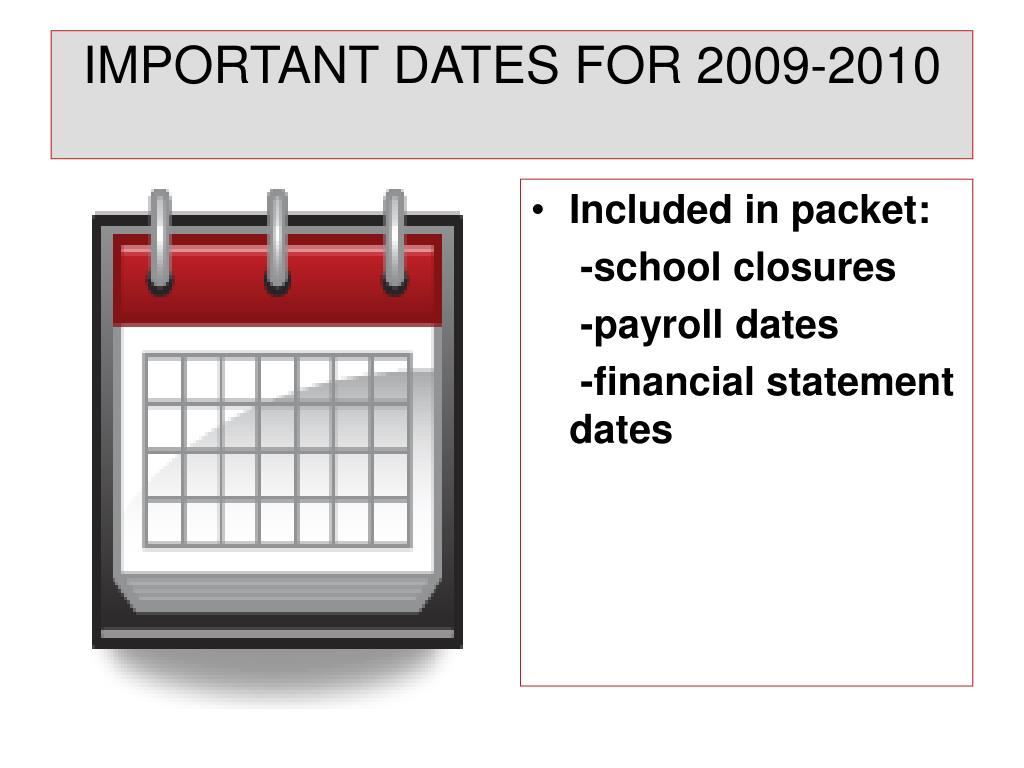 IMPORTANT DATES FOR 2009-2010

• Included in packet:
-school closures
-payroll dates
-financial statement dates